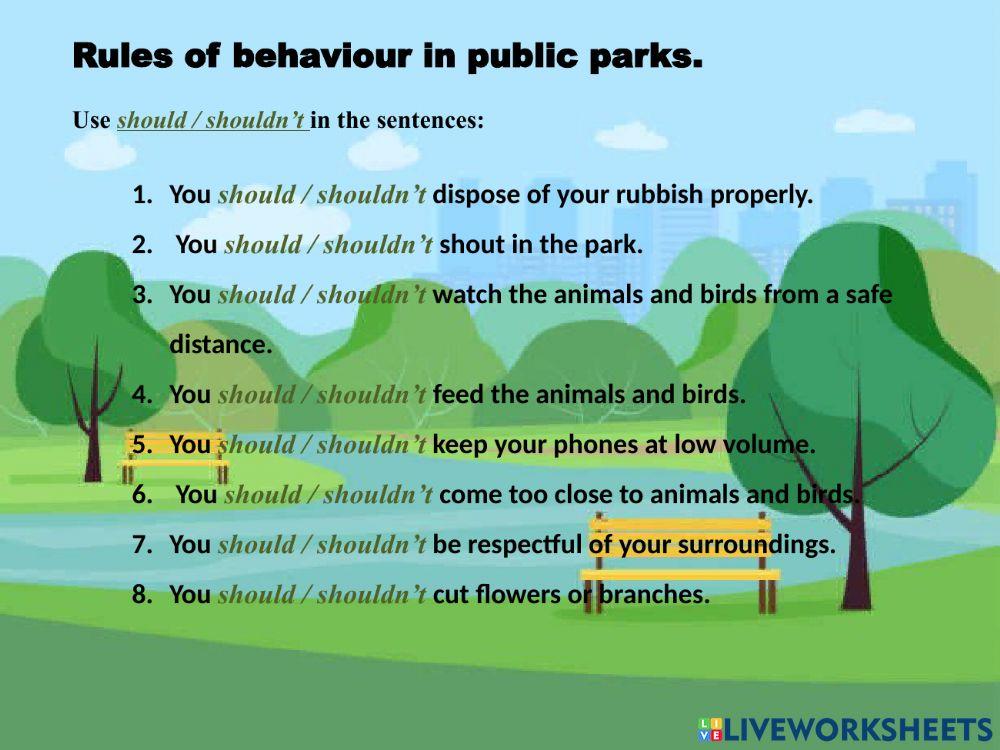 Rules of behaviour in public parks.

Use should / shouldn't in the sentences:

1. You should / shouldn't dispose of your rubbish properly.
2. You should / shouldn't shout in the park.
3. You should / shouldn't watch the animals and birds from a safe distance.
4. You should / shouldn't feed the animals and birds.
5. You should / shouldn't keep your phones at low volume.
6. You should / shouldn't come too close to animals and birds.
7. You should / shouldn't be respectful of your surroundings.
8. You should / shouldn't cut flowers or branches.

LIVEWORKSHEETS